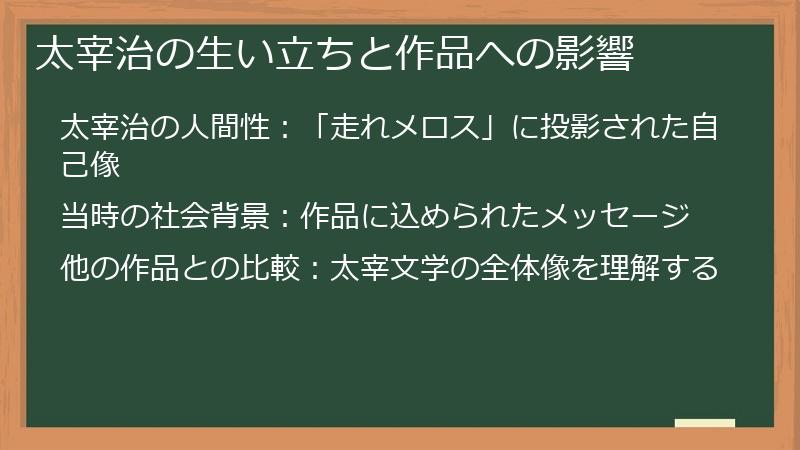 太宰治の生い立ちと作品への影響

太宰治の人間性：「走れメロス」に投影された自己像

当時の社会背景：作品に込められたメッセージ

他の作品との比較：太宰文学の全体像を理解する